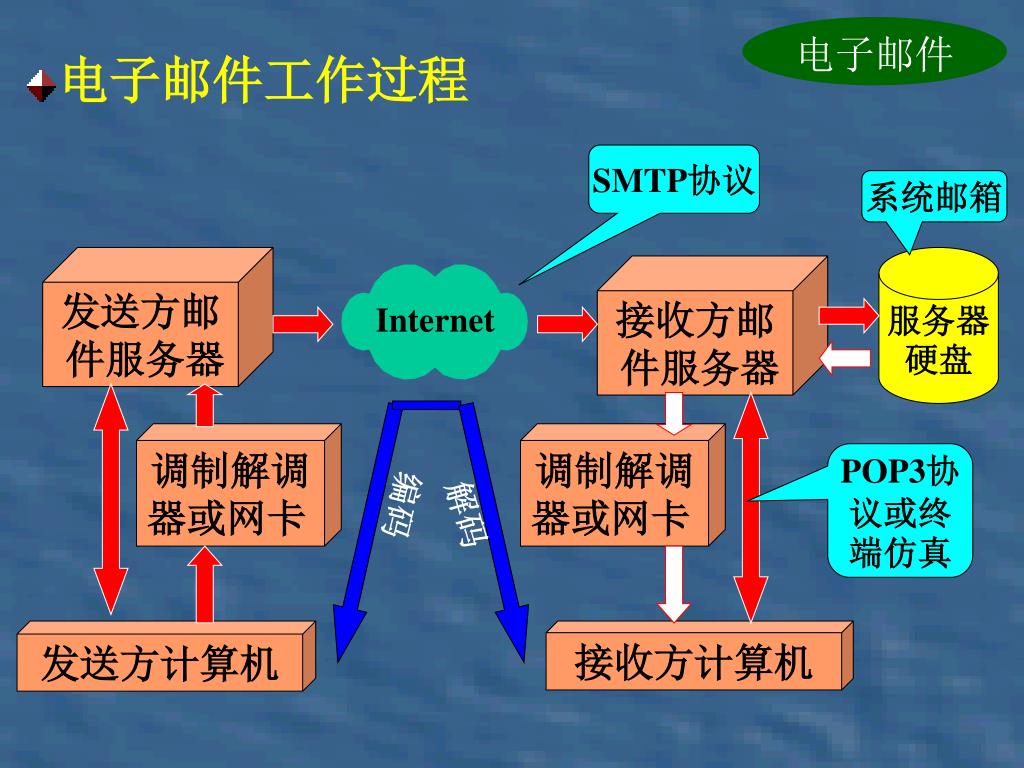 电子邮件

电子邮件工作过程

SMTP协议

系统邮箱

发送方邮件服务器

Internet

接收方邮件服务器

服务器硬盘

调制解调器或网卡

编码

解码

调制解调器或网卡

POP3协议或终端仿真

发送方计算机

接收方计算机